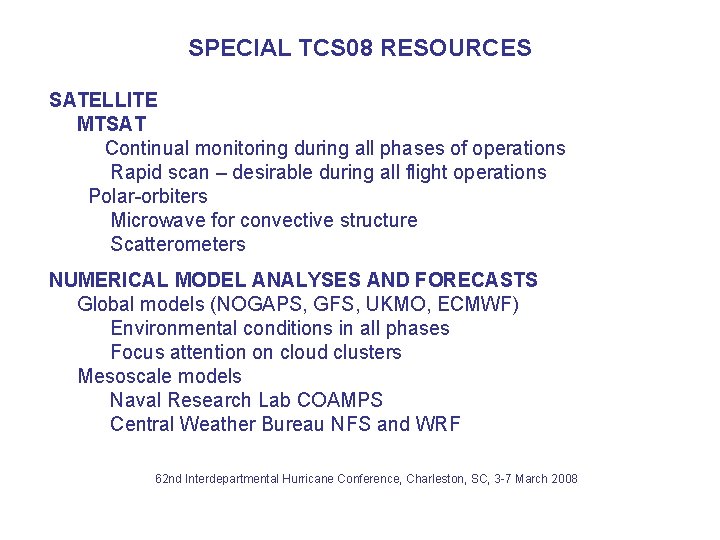 SPECIAL TCS08 RESOURCES

SATELLITE
MTSAT
Continual monitoring during all phases of operations
Rapid scan – desirable during all flight operations
Polar-orbiters
Microwave for convective structure
Scatterometers

NUMERICAL MODEL ANALYSES AND FORECASTS
Global models (NOGAPS, GFS, UKMO, ECMWF)
Environmental conditions in all phases
Focus attention on cloud clusters
Mesoscale models
Naval Research Lab COAMPS
Central Weather Bureau NFS and WRF

62nd Interdepartmental Hurricane Conference, Charleston, SC, 3-7 March 2008